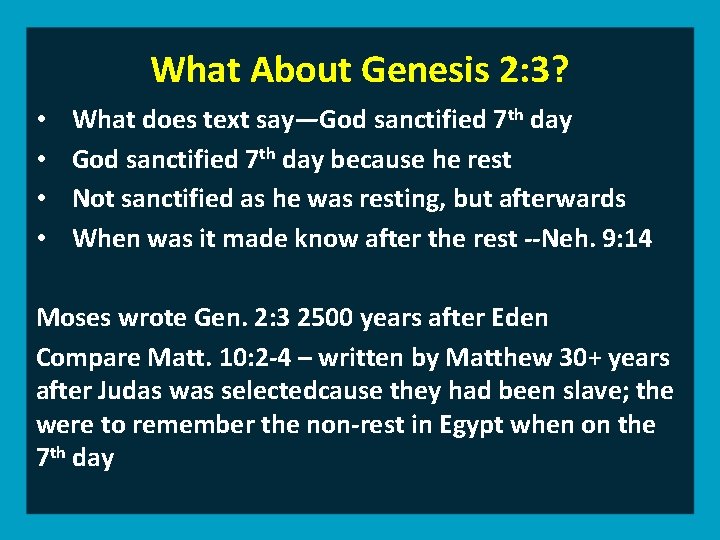 What About Genesis 2:3?

• What does text say—God sanctified 7th day
• God sanctified 7th day because he rest
• Not sanctified as he was resting, but afterwards
• When was it made know after the rest --Neh. 9:14

Moses wrote Gen. 2:3 2500 years after Eden

Compare Matt. 10:2-4 – written by Matthew 30+ years after Judas was selectedcause they had been slave; the were to remember the non-rest in Egypt when on the 7th day